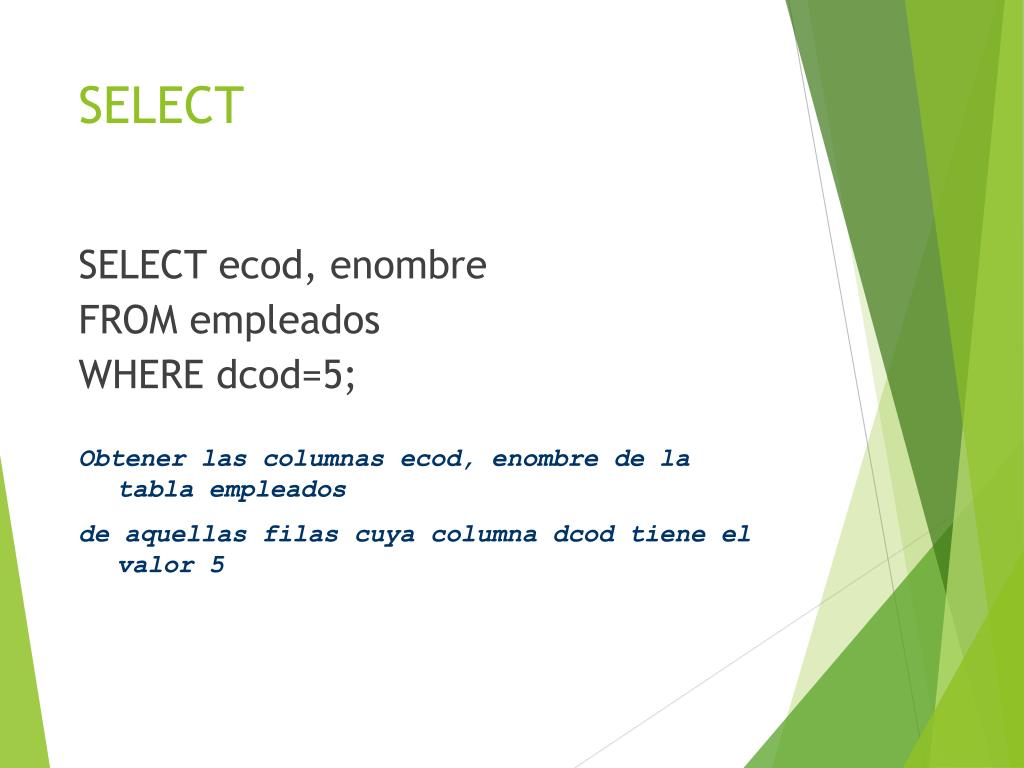 SELECT

SELECT ecod, enombre
FROM empleados
WHERE dcod=5;

Obtener las columnas ecod, enombre de la tabla empleados

de aquellas filas cuya columna dcod tiene el valor 5